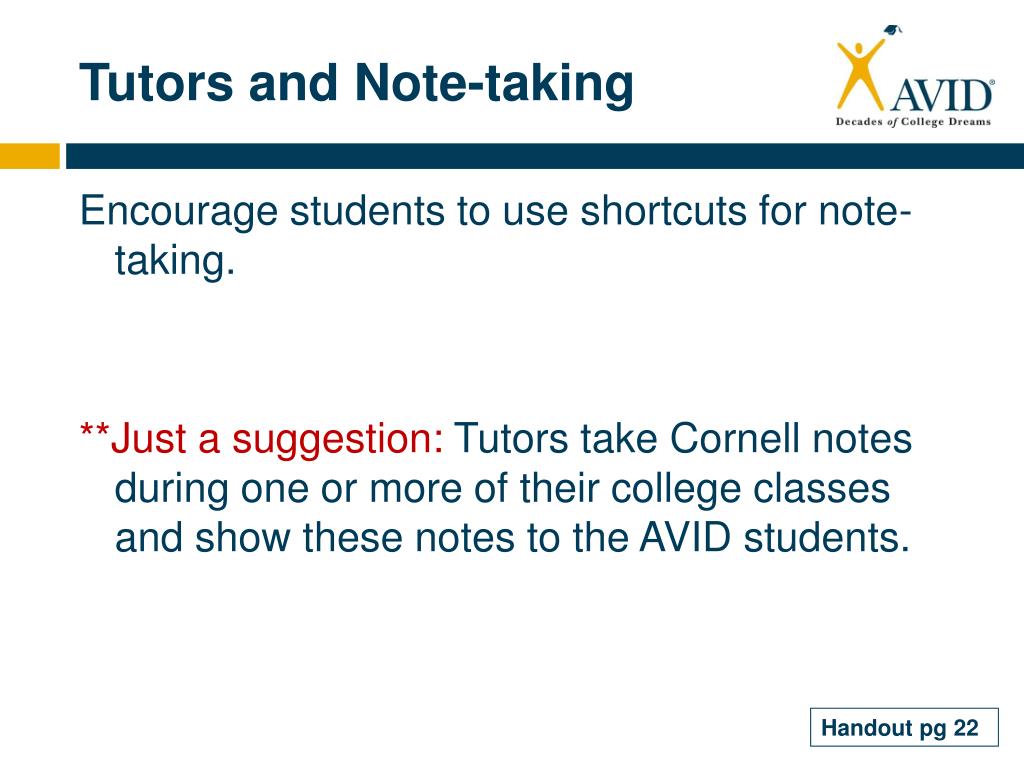 Tutors and Note-taking

AVID®
Decades of College Dreams

Encourage students to use shortcuts for note-taking.

**Just a suggestion: Tutors take Cornell notes during one or more of their college classes and show these notes to the AVID students.

Handout pg 22